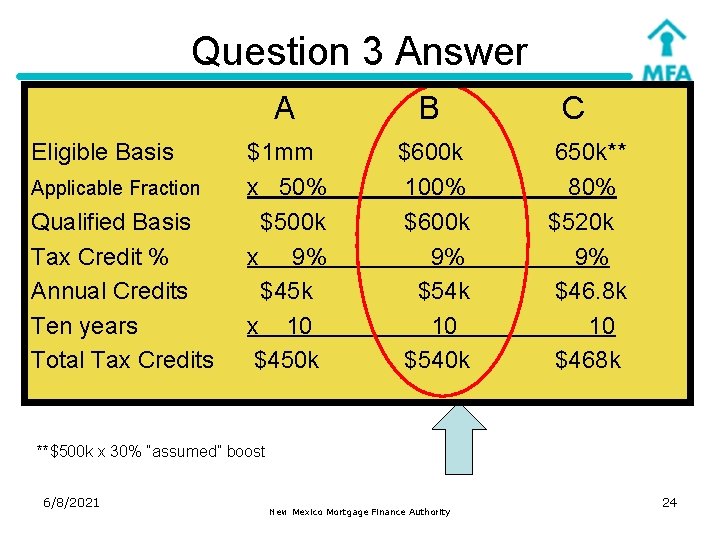 Question 3 Answer

MFA

| | A | B | C |
|---|---|---|---|
| Eligible Basis | \$1mm | \$600k | 650k** |
| Applicable Fraction | x 50% | 100% | 80% |
| Qualified Basis | \$500k | \$600k | \$520k |
| Tax Credit % | x 9% | 9% | 9% |
| Annual Credits | \$45k | \$54k | \$46.8k |
| Ten years | x 10 | 10 | 10 |
| Total Tax Credits | \$450k | \$540k | \$468k |

**\$500k x 30% "assumed" boost

6/8/2021

New Mexico Mortgage Finance Authority

24